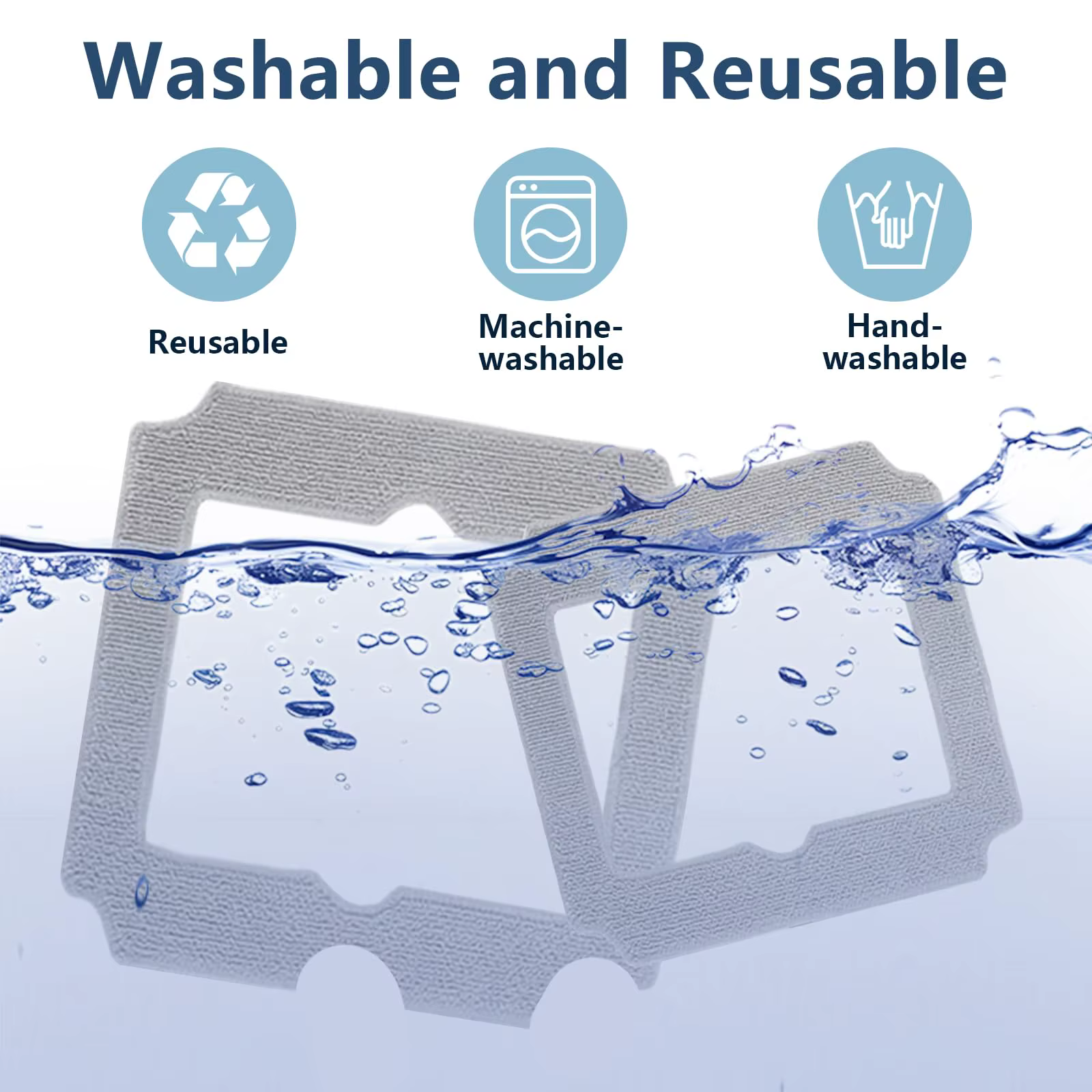 Washable and Reusable

Reusable

Machine-washable

Hand-washable